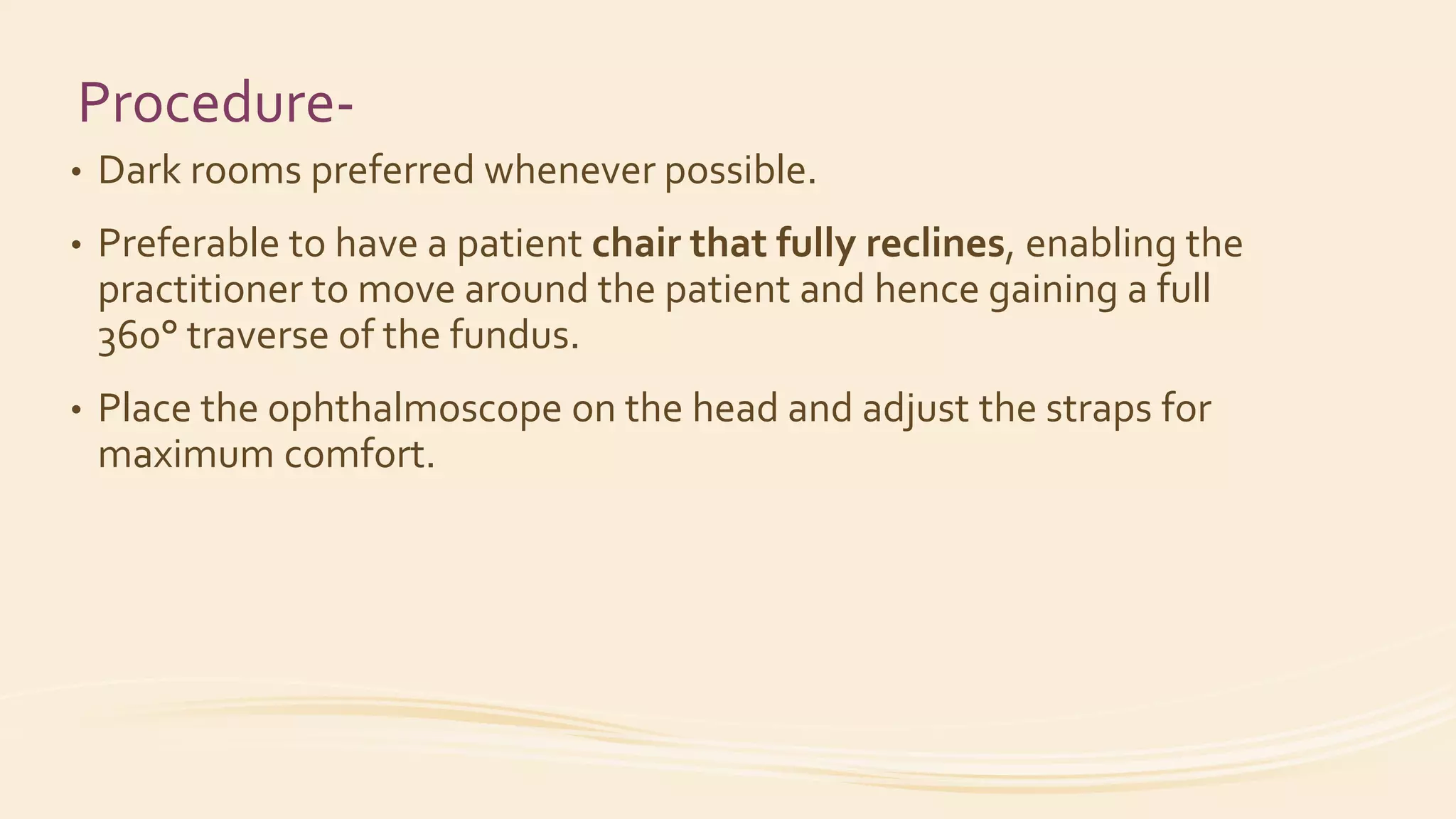 Procedure-

• Dark rooms preferred whenever possible.

• Preferable to have a patient chair that fully reclines, enabling the practitioner to move around the patient and hence gaining a full 360° traverse of the fundus.

• Place the ophthalmoscope on the head and adjust the straps for maximum comfort.